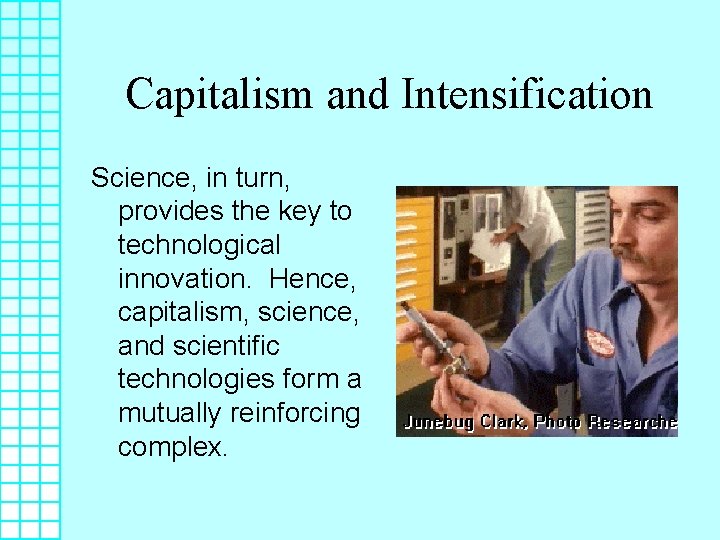 Capitalism and Intensification

Science, in turn, provides the key to technological innovation.  Hence, capitalism, science, and scientific technologies form a mutually reinforcing complex.

Junebug Clark, Photo Researche